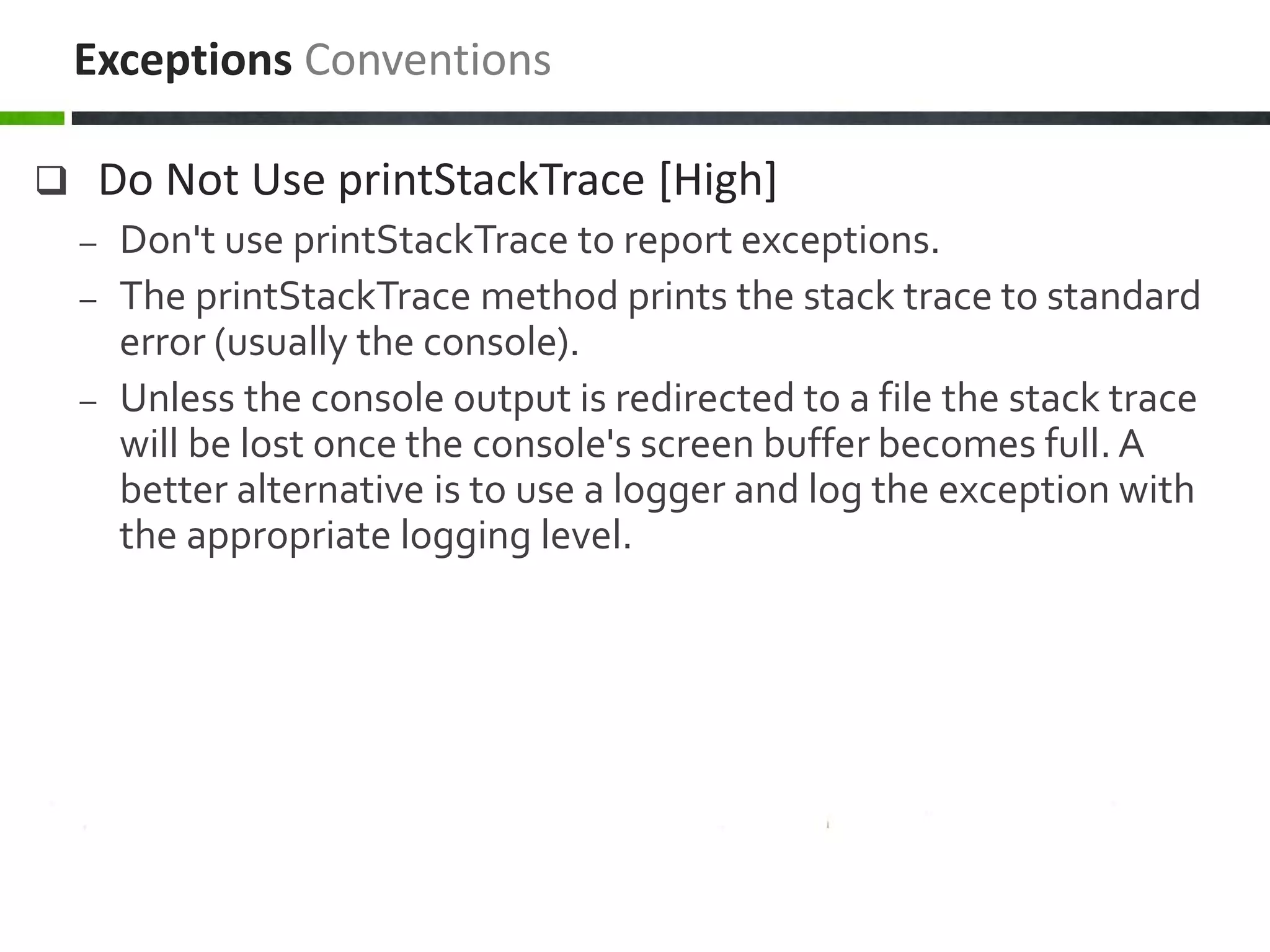 Exceptions Conventions

❑ Do Not Use printStackTrace [High]

– Don't use printStackTrace to report exceptions.

– The printStackTrace method prints the stack trace to standard error (usually the console).

– Unless the console output is redirected to a file the stack trace will be lost once the console's screen buffer becomes full. A better alternative is to use a logger and log the exception with the appropriate logging level.